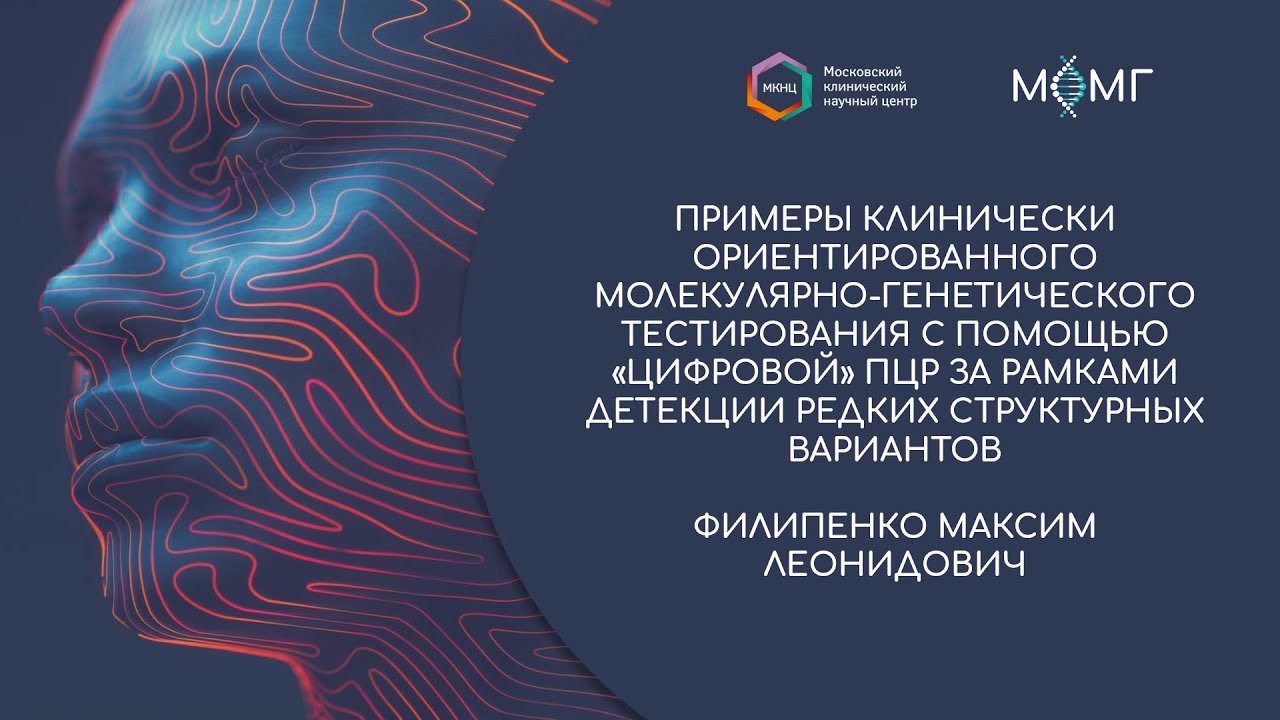 МКНЦ
Московский клинический научный центр

МОМГ

ПРИМЕРЫ КЛИНИЧЕСКИ ОРИЕНТИРОВАННОГО МОЛЕКУЛЯРНО-ГЕНЕТИЧЕСКОГО ТЕСТИРОВАНИЯ С ПОМОЩЬЮ «ЦИФРОВОЙ» ПЦР ЗА РАМКАМИ ДЕТЕКЦИИ РЕДКИХ СТРУКТУРНЫХ ВАРИАНТОВ

ФИЛИПЕНКО МАКСИМ ЛЕОНИДОВИЧ